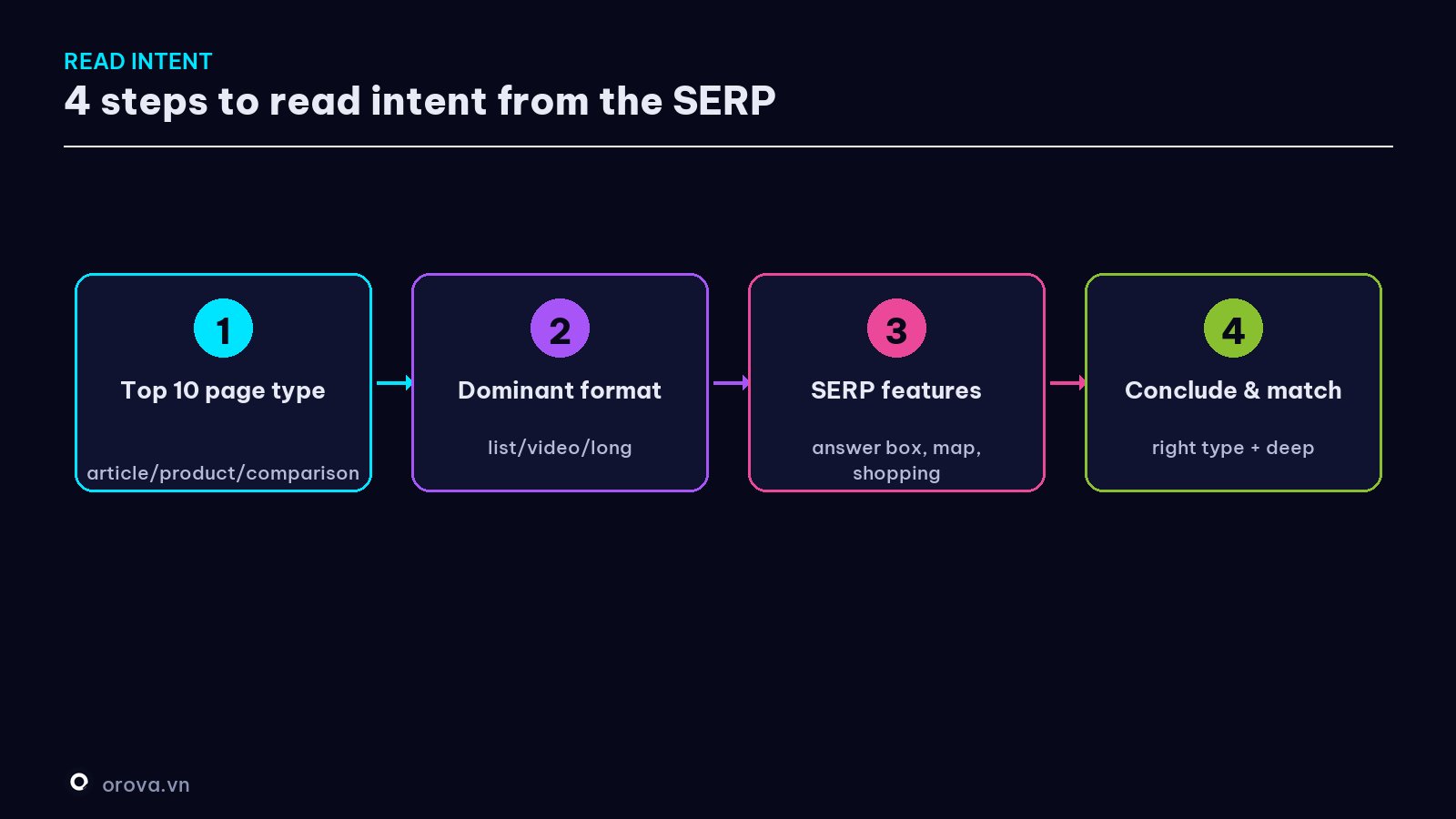 READ INTENT
4 steps to read intent from the SERP

1
Top 10 page type
article/product/comparison

2
Dominant format
list/video/long

3
SERP features
answer box, map, shopping

4
Conclude & match
right type + deep

orova.vn